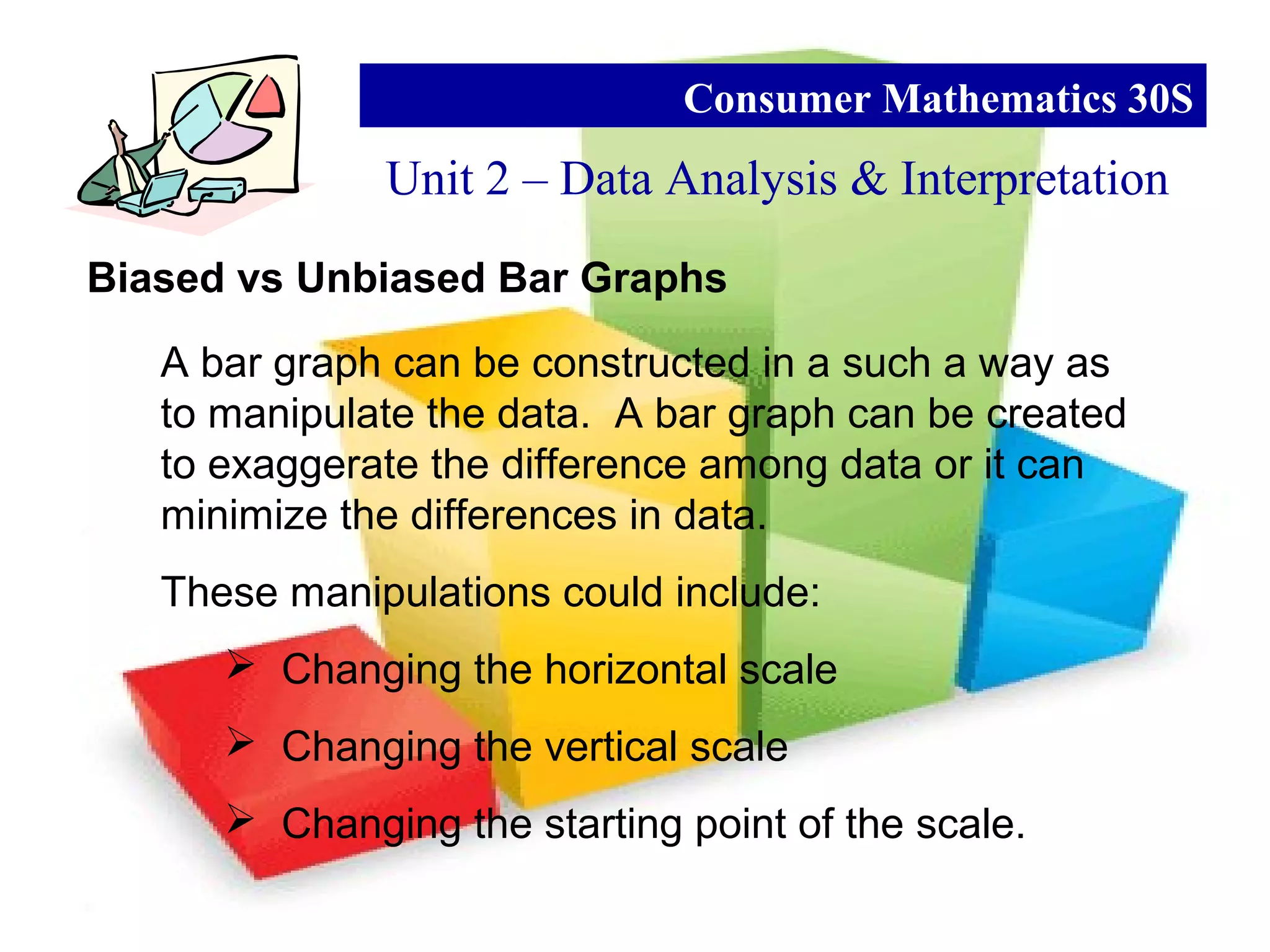 Consumer Mathematics 30S

Unit 2 – Data Analysis & Interpretation

Biased vs Unbiased Bar Graphs

A bar graph can be constructed in a such a way as to manipulate the data. A bar graph can be created to exaggerate the difference among data or it can minimize the differences in data.

These manipulations could include:

➢ Changing the horizontal scale

➢ Changing the vertical scale

➢ Changing the starting point of the scale.